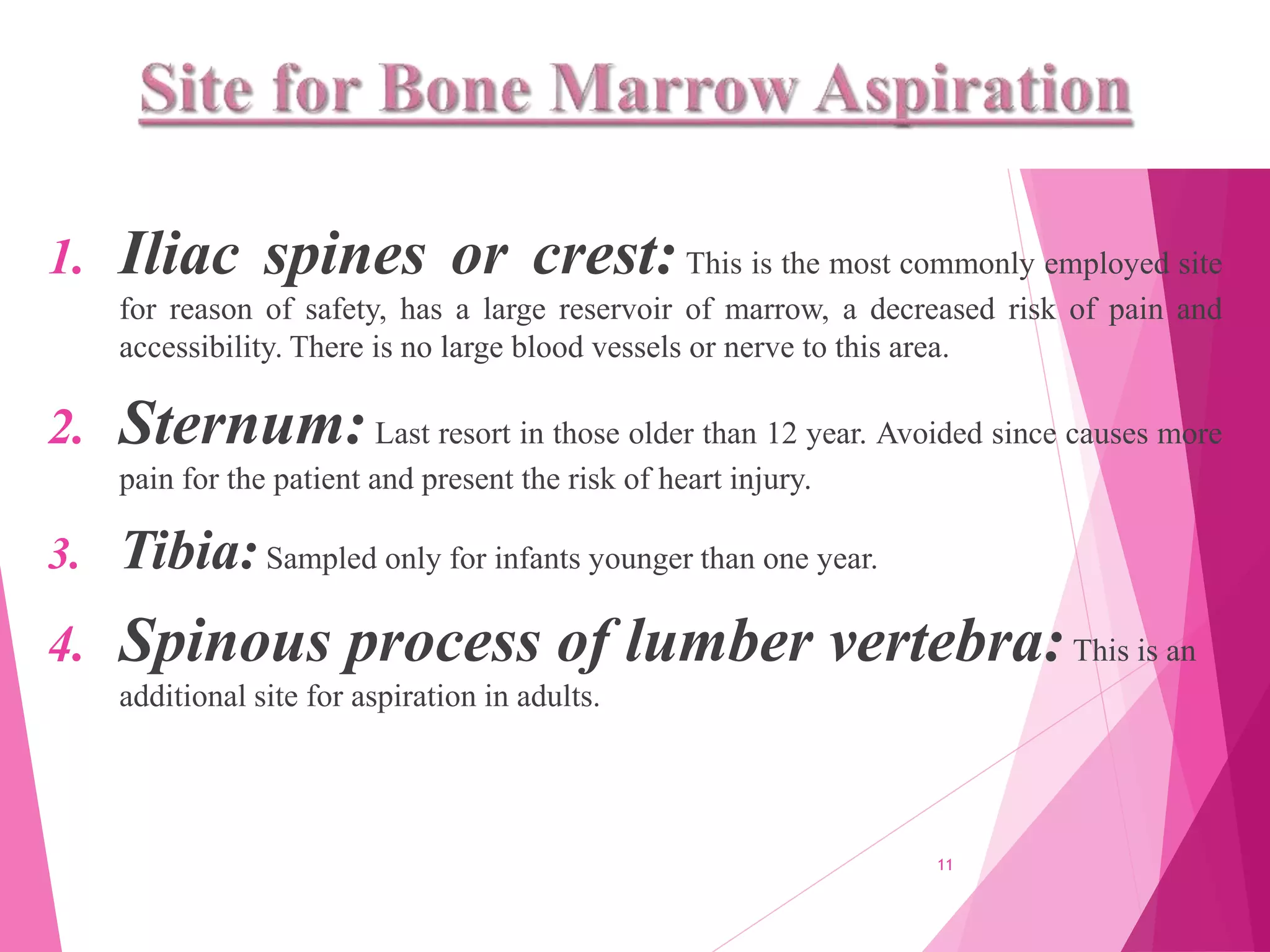 Site for Bone Marrow Aspiration

1. Iliac spines or crest: This is the most commonly employed site for reason of safety, has a large reservoir of marrow, a decreased risk of pain and accessibility. There is no large blood vessels or nerve to this area.

2. Sternum: Last resort in those older than 12 year. Avoided since causes more pain for the patient and present the risk of heart injury.

3. Tibia: Sampled only for infants younger than one year.

4. Spinous process of lumber vertebra: This is an additional site for aspiration in adults.

11